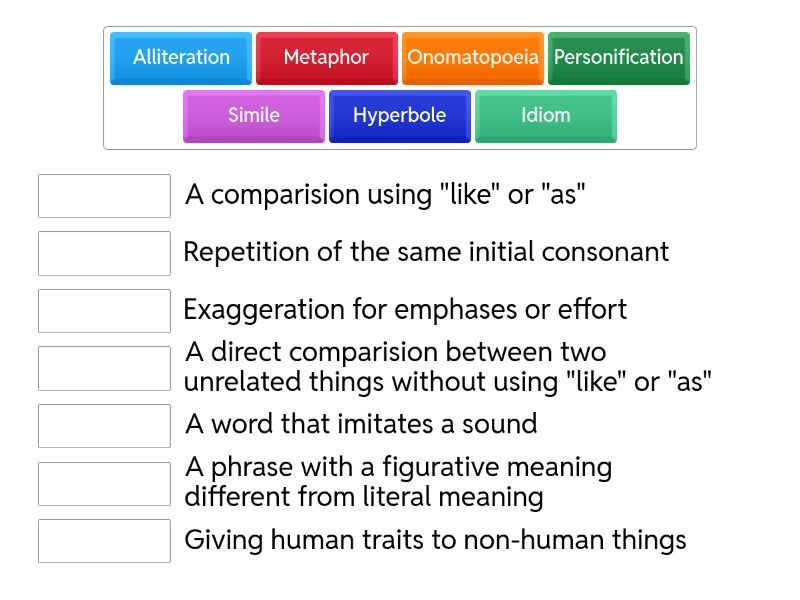 Alliteration
Metaphor
Onomatopoeia
Personification
Simile
Hyperbole
Idiom

A comparision using "like" or "as"

Repetition of the same initial consonant

Exaggeration for emphases or effort

A direct comparision between two unrelated things without using "like" or "as"

A word that imitates a sound

A phrase with a figurative meaning different from literal meaning

Giving human traits to non-human things